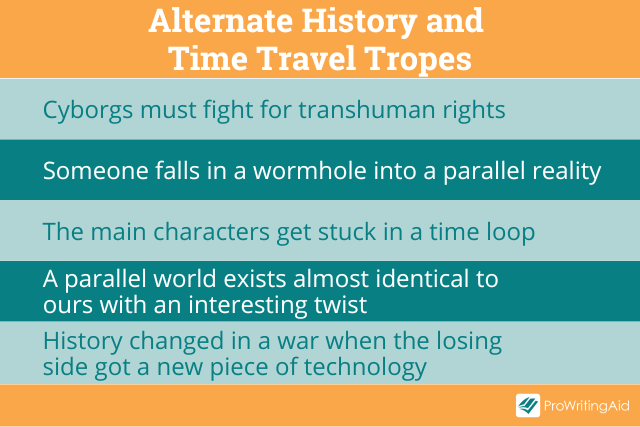 Alternate History and Time Travel Tropes

Cyborgs must fight for transhuman rights

Someone falls in a wormhole into a parallel reality

The main characters get stuck in a time loop

A parallel world exists almost identical to ours with an interesting twist

History changed in a war when the losing side got a new piece of technology

ProWritingAid